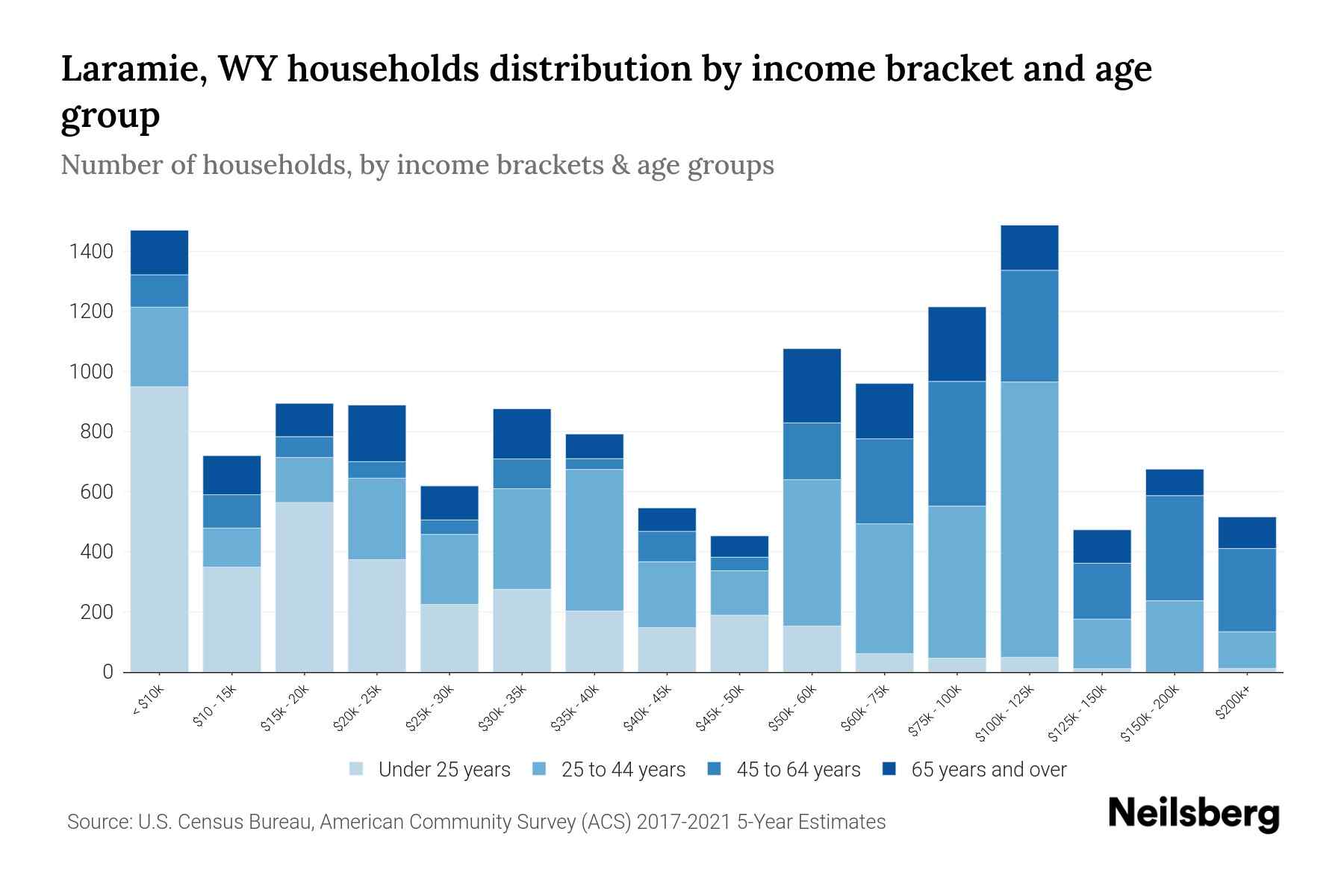 Laramie, WY households distribution by income bracket and age group

Number of households, by income brackets & age groups

1400
1200
1000
800
600
400
200
0

< $10k
$10 - 15k
$15k - 20k
$20k - 25k
$25k - 30k
$30k - 35k
$35k - 40k
$40k - 45k
$45k - 50k
$50k - 60k
$60k - 75k
$75k - 100k
$100k - 125k
$125k - 150k
$150k - 200k
$200k+

Under 25 years
25 to 44 years
45 to 64 years
65 years and over

Source: U.S. Census Bureau, American Community Survey (ACS) 2017-2021 5-Year Estimates

Neilsberg